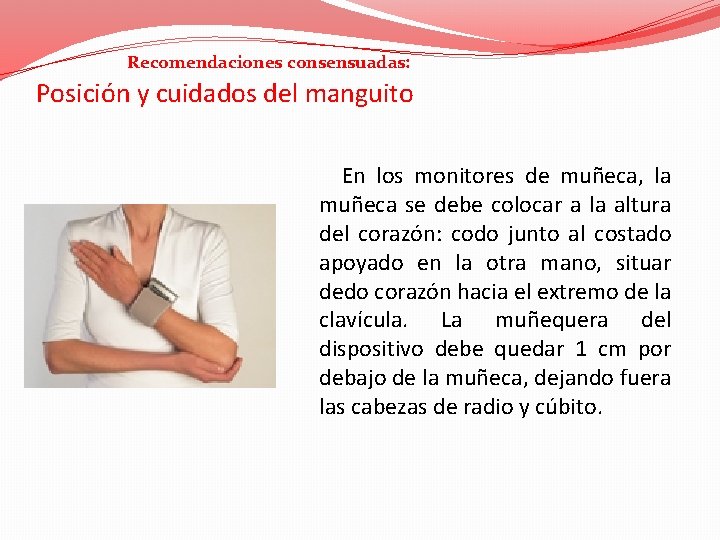 Recomendaciones consensuadas:

Posición y cuidados del manguito

En los monitores de muñeca, la muñeca se debe colocar a la altura del corazón: codo junto al costado apoyado en la otra mano, situar dedo corazón hacia el extremo de la clavícula. La muñequera del dispositivo debe quedar 1 cm por debajo de la muñeca, dejando fuera las cabezas de radio y cúbito.